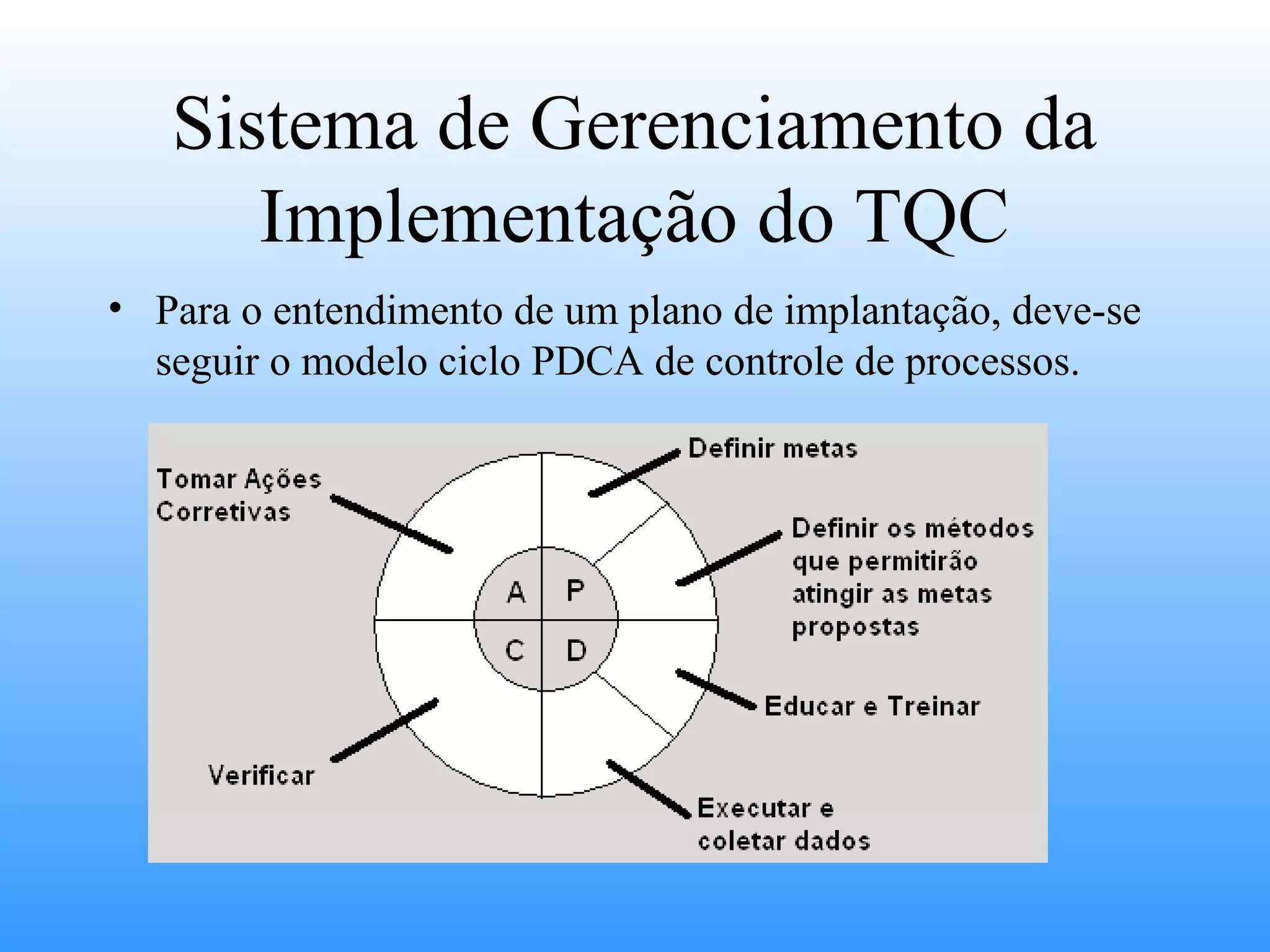 Sistema de Gerenciamento da Implementação do TQC

• Para o entendimento de um plano de implantação, deve-se seguir o modelo ciclo PDCA de controle de processos.

Tomar Ações Corretivas

Definir metas

Definir os métodos que permitirão atingir as metas propostas

A
P
C
D

Educar e Treinar

Verificar

Executar e coletar dados